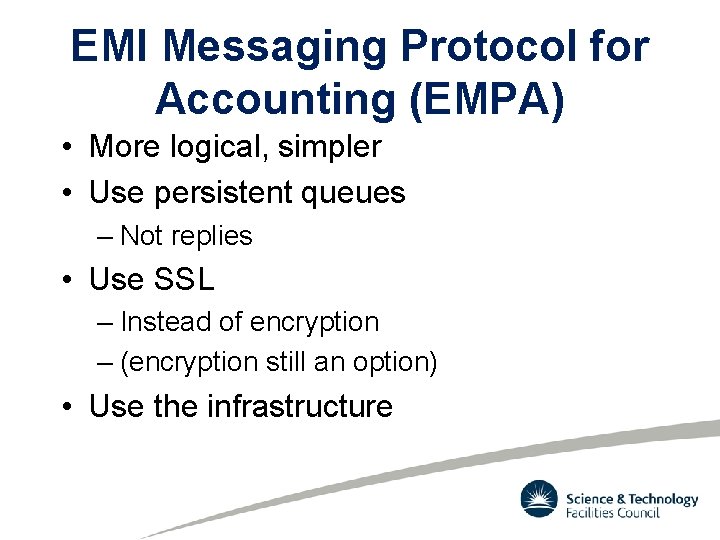 EMI Messaging Protocol for Accounting (EMPA)

• More logical, simpler
• Use persistent queues
– Not replies
• Use SSL
– Instead of encryption
– (encryption still an option)
• Use the infrastructure

Science & Technology Facilities Council